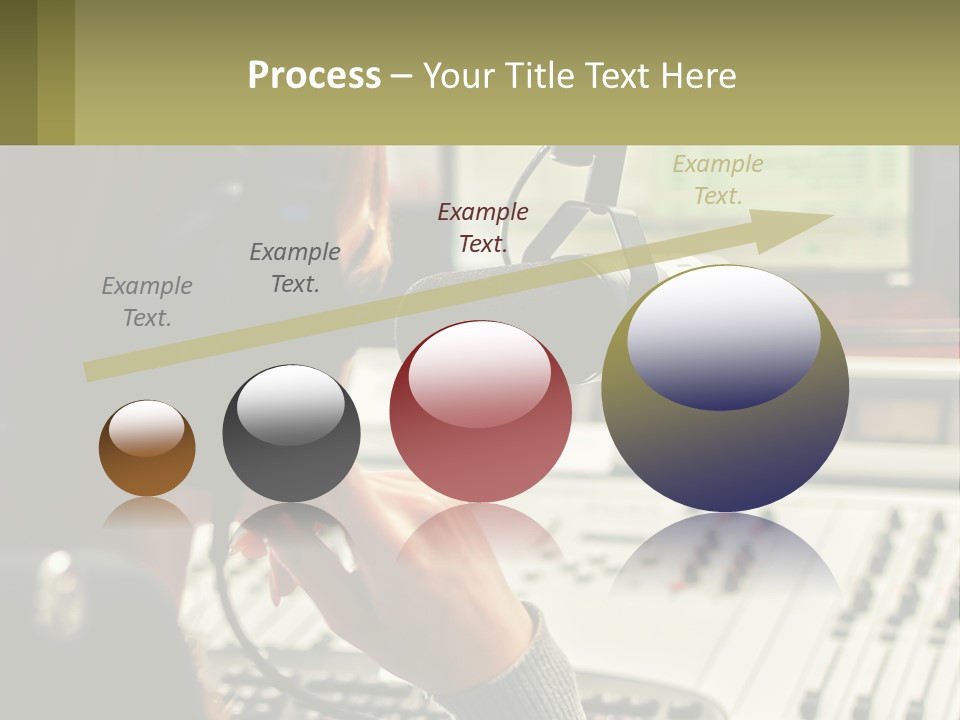 Process – Your Title Text Here

Example Text.

Example Text.

Example Text.

Example Text.